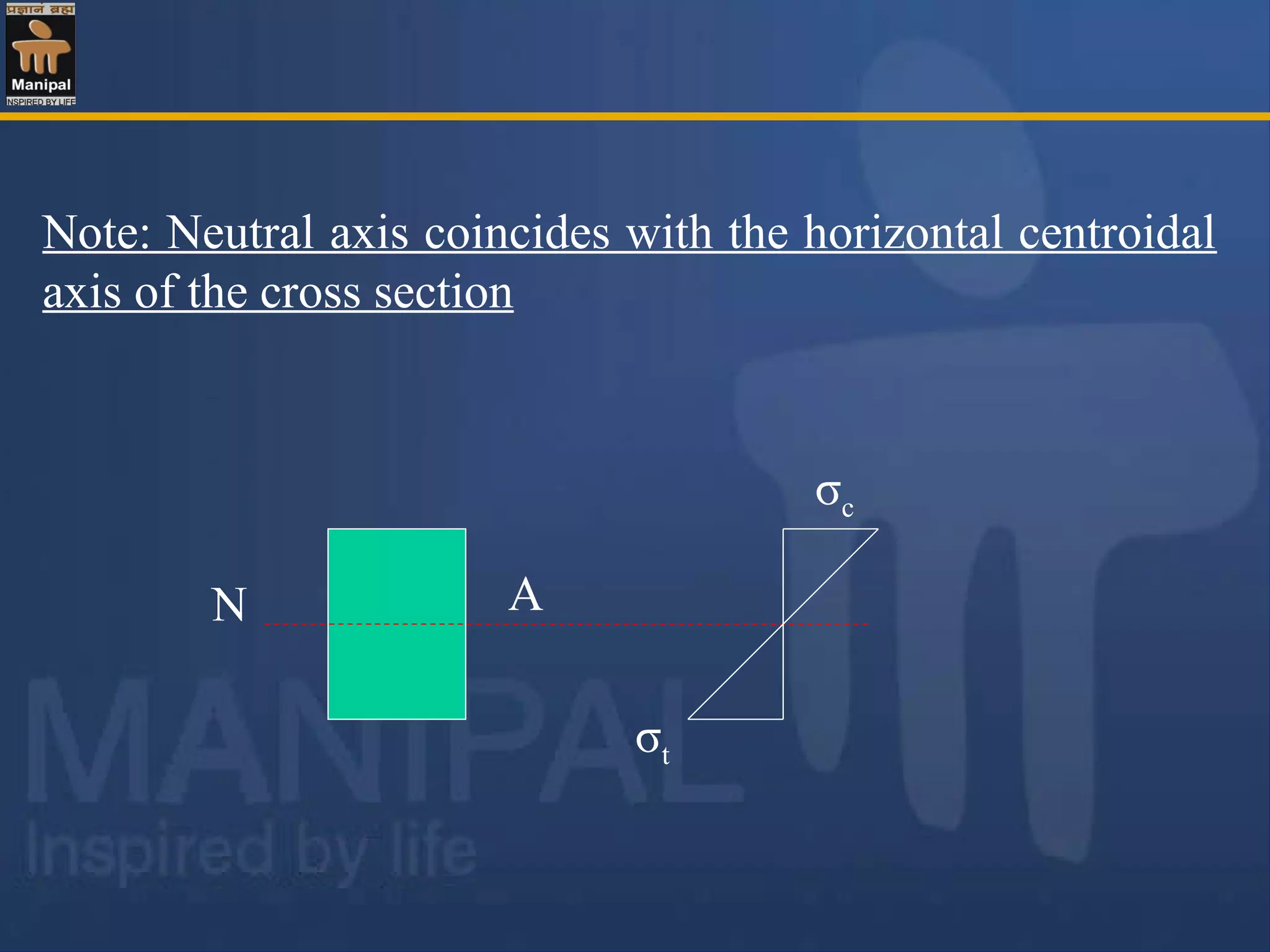 प्रज्ञानं ब्रह्म
Manipal
INSPIRED BY LIFE

Note: Neutral axis coincides with the horizontal centroidal axis of the cross section

$\sigma_c$

N

A

$\sigma_t$

MANIPAL
Inspired by life